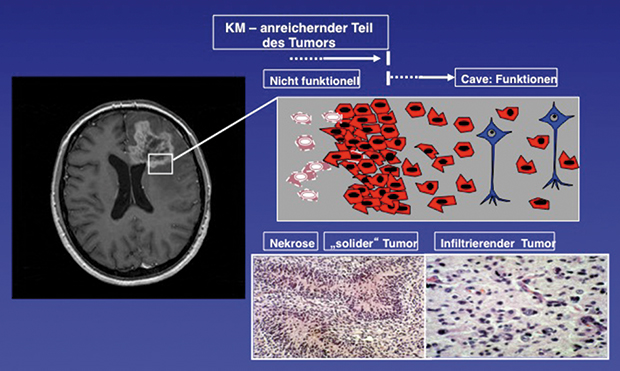 KM – anreichernder Teil des Tumors

Nicht funktionell

Cave: Funktionen

Nekrose

„solider“ Tumor

Infiltrierender Tumor